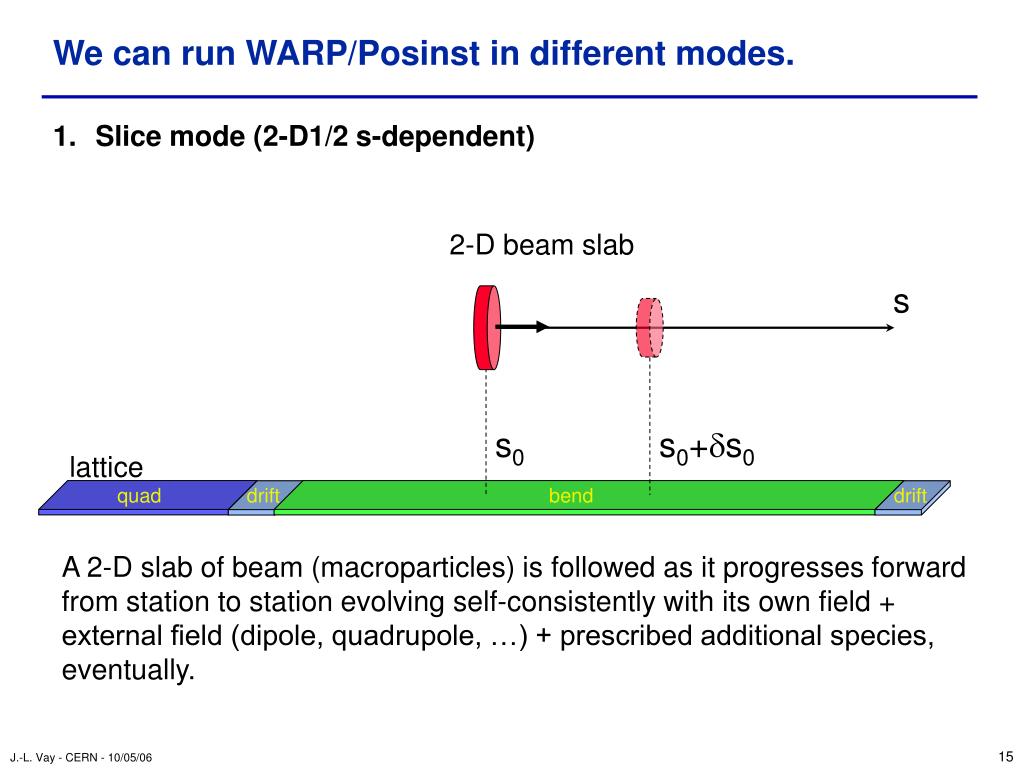 We can run WARP/Posinst in different modes.

1. Slice mode (2-D1/2 s-dependent)

2-D beam slab

s

$s_0$

$s_0+\delta s_0$

lattice

quad

drift

bend

drift

A 2-D slab of beam (macroparticles) is followed as it progresses forward from station to station evolving self-consistently with its own field + external field (dipole, quadrupole, …) + prescribed additional species, eventually.

J.-L. Vay - CERN - 10/05/06

15